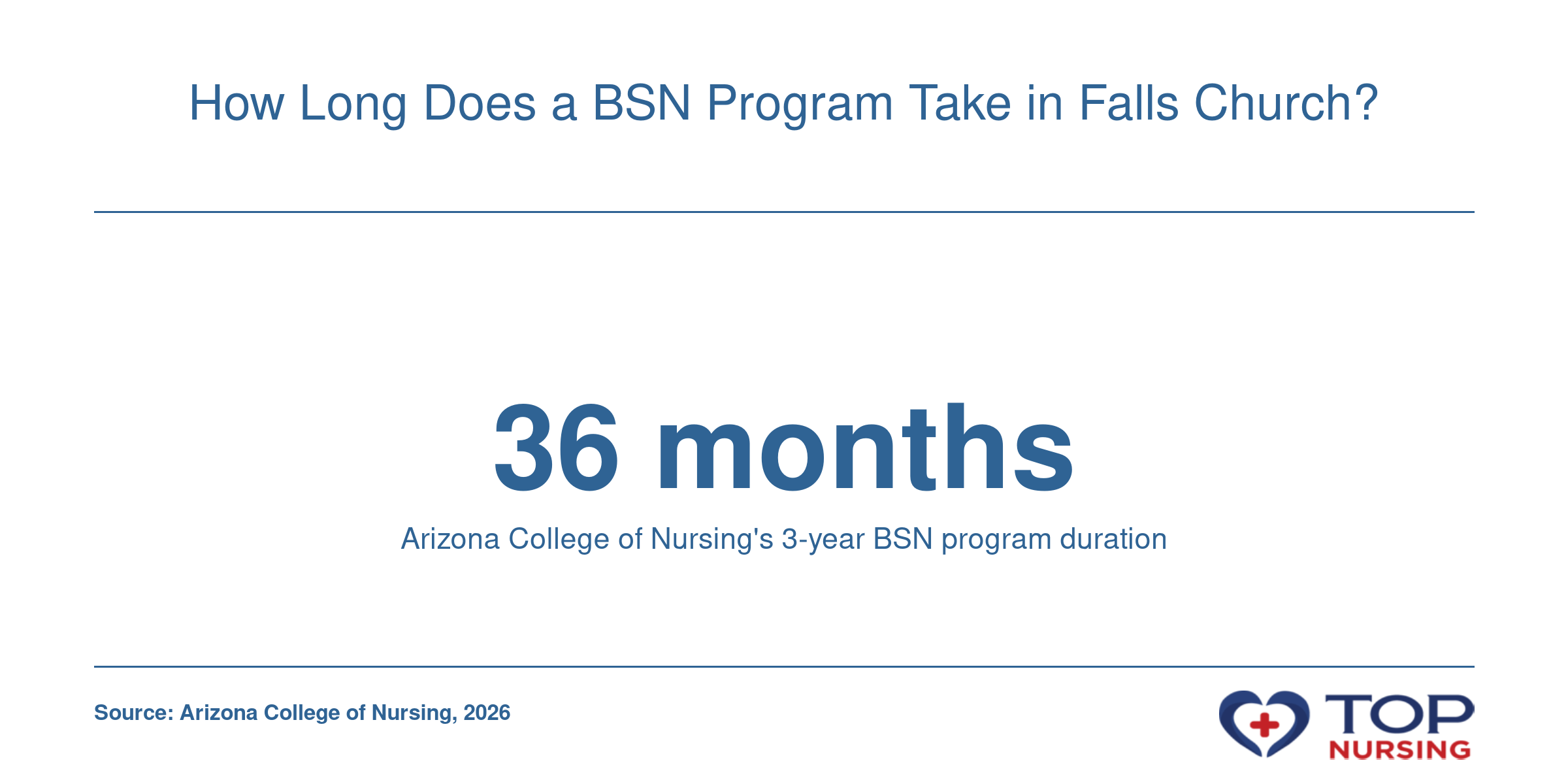 How Long Does a BSN Program Take in Falls Church?

36 months

Arizona College of Nursing's 3-year BSN program duration

Source: Arizona College of Nursing, 2026

TOP NURSING